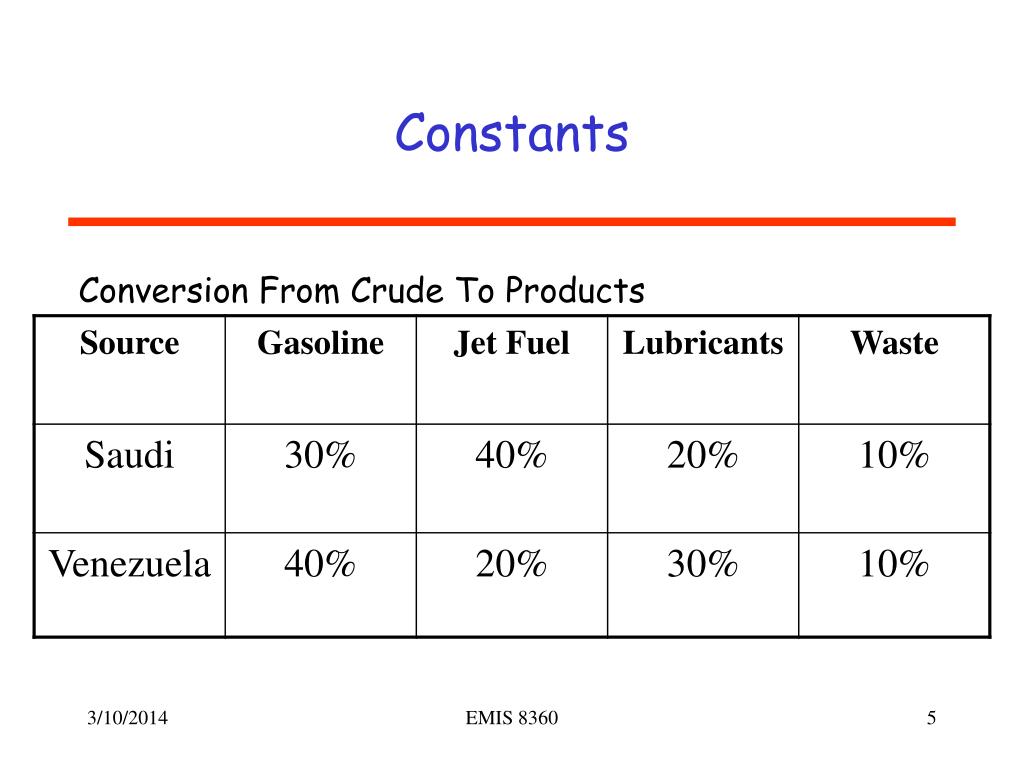 Constants

Conversion From Crude To Products

| Source | Gasoline | Jet Fuel | Lubricants | Waste |
|---|---|---|---|---|
| Saudi | 30% | 40% | 20% | 10% |
| Venezuela | 40% | 20% | 30% | 10% |

3/10/2014

EMIS 8360

5